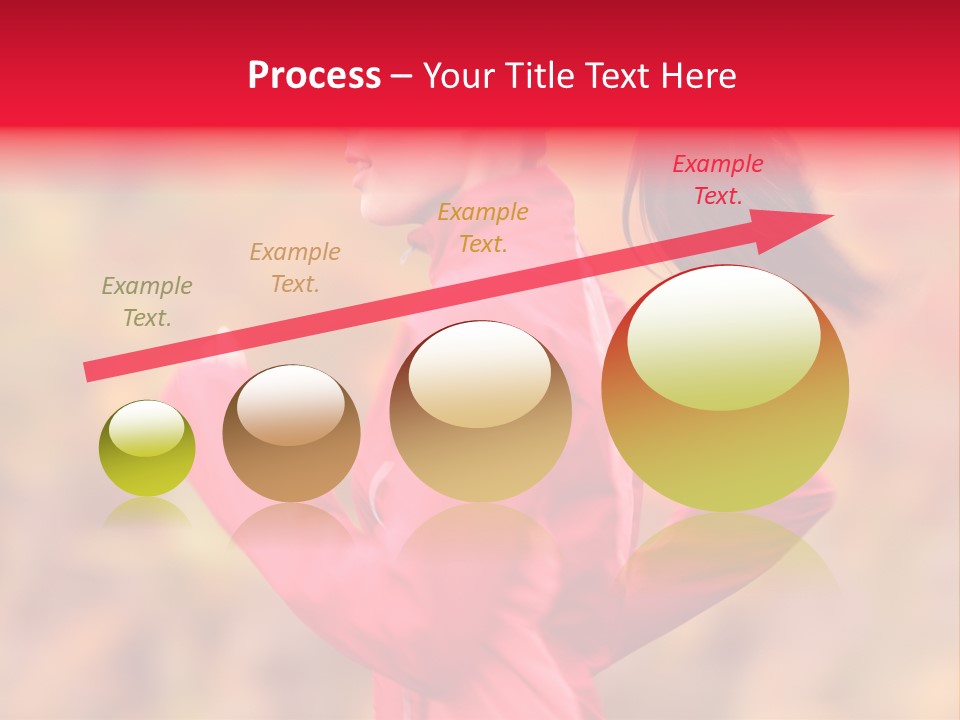 Process – Your Title Text Here

Example Text.

Example Text.

Example Text.

Example Text.